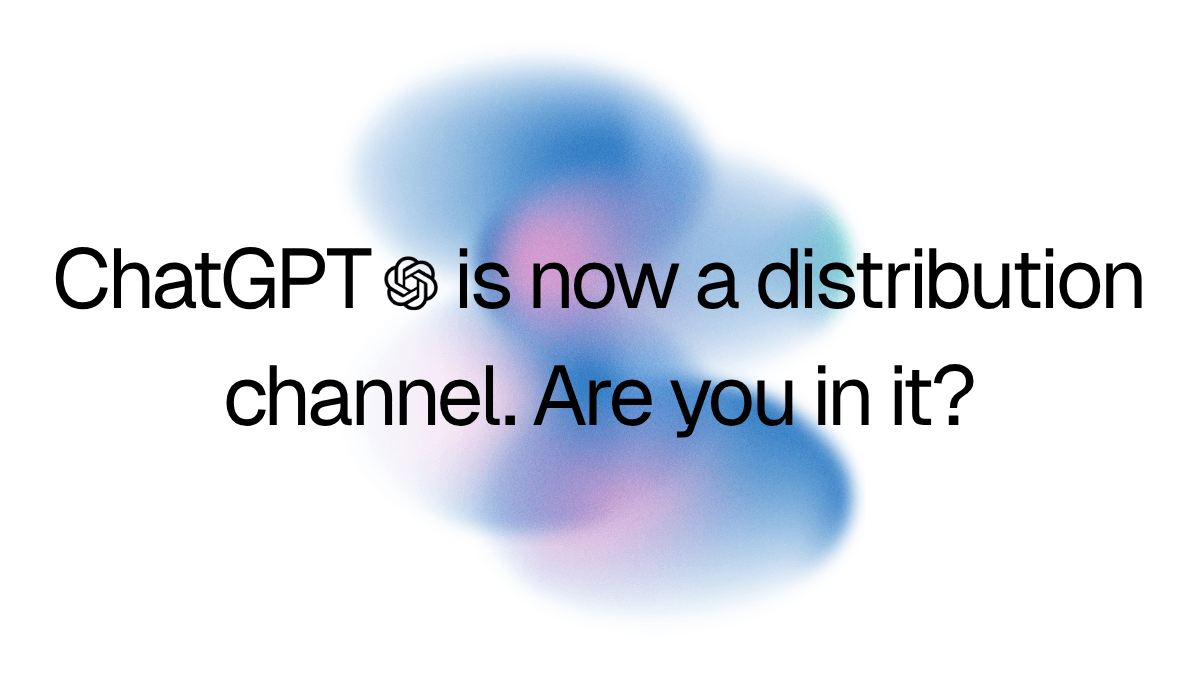 ChatGPT is now a distribution channel. Are you in it?